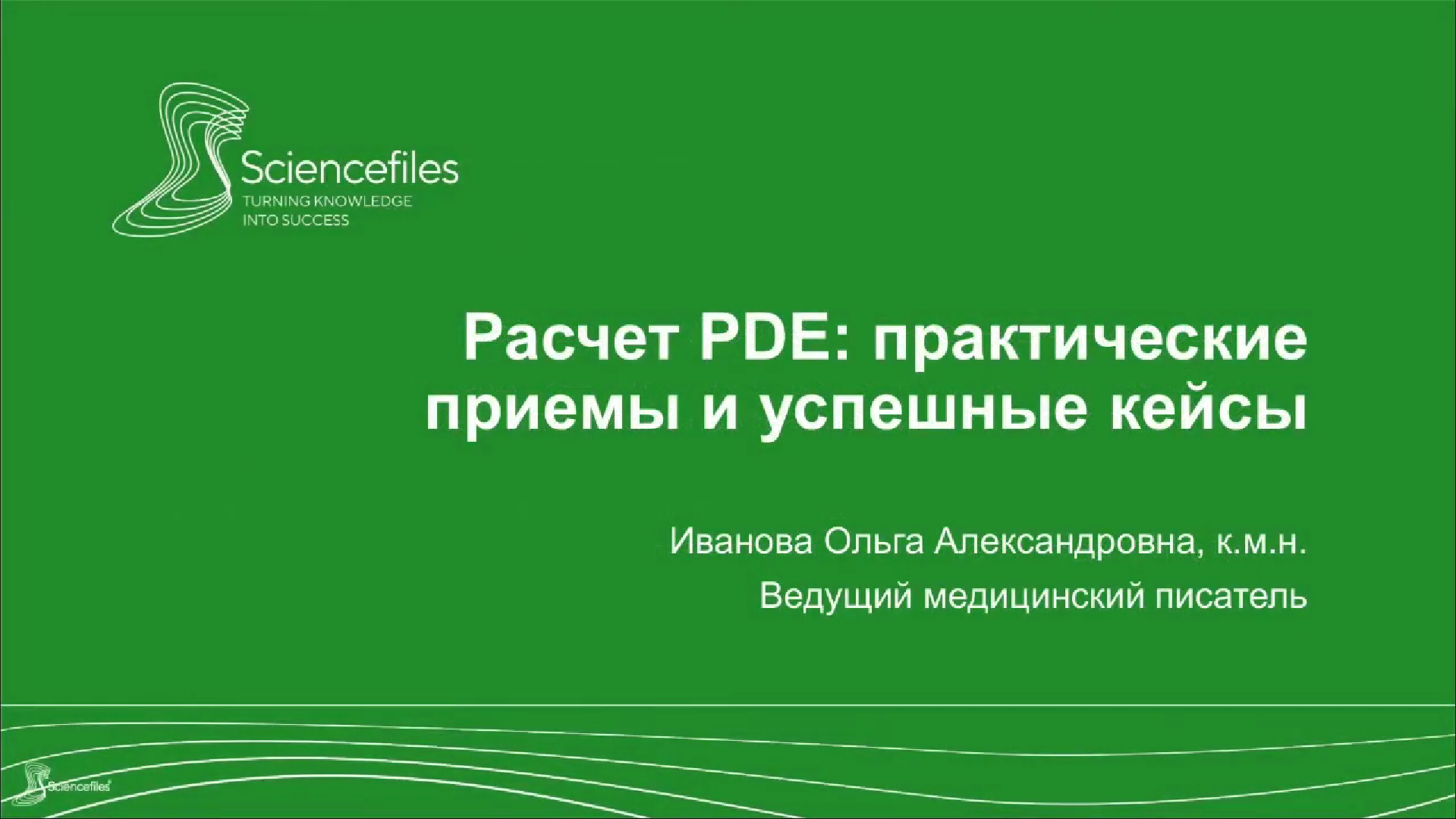 Sciencefiles
TURNING KNOWLEDGE INTO SUCCESS

Расчет PDE: практические приемы и успешные кейсы

Иванова Ольга Александровна, к.м.н.
Ведущий медицинский писатель

Sciencefiles